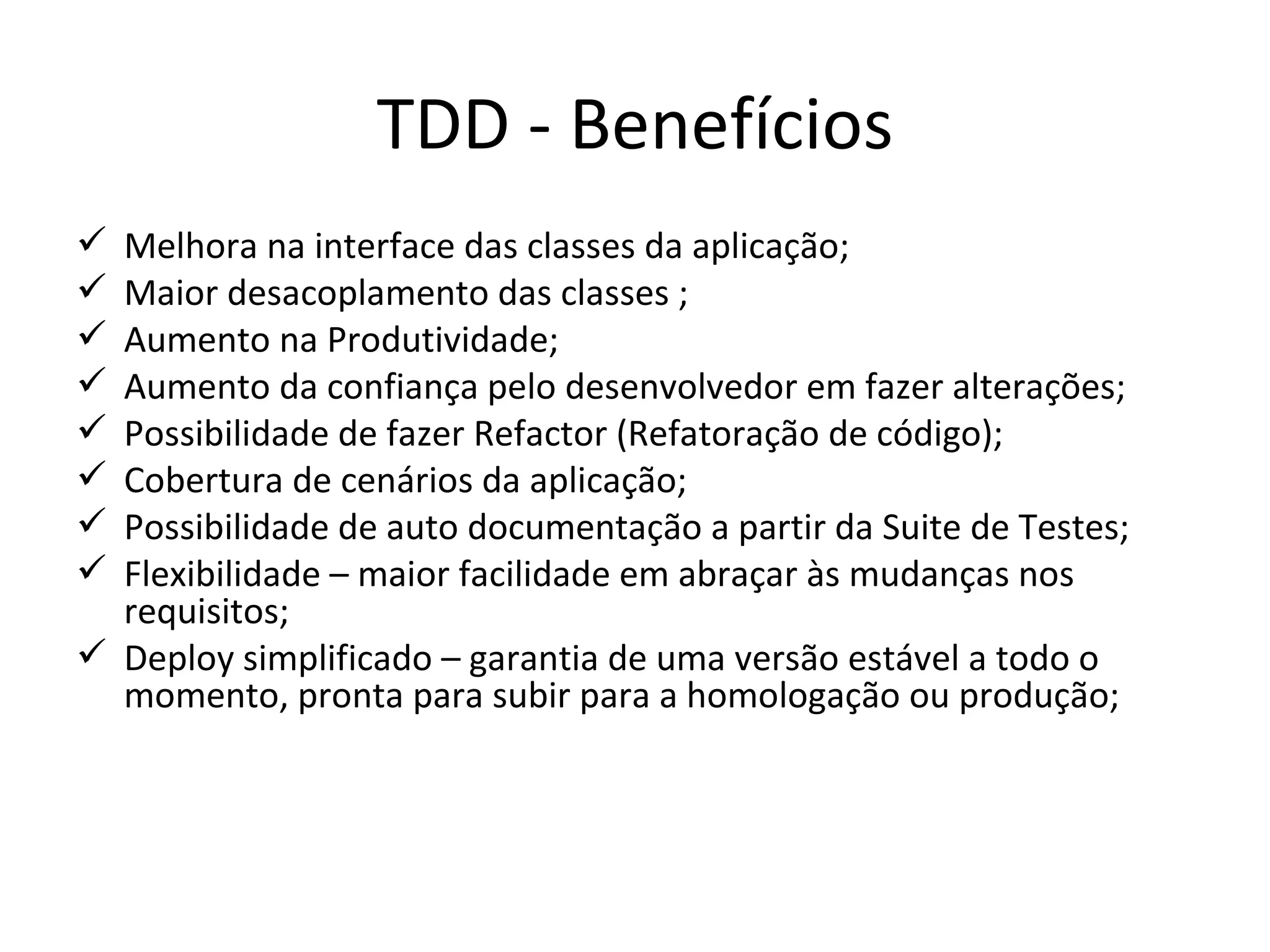 TDD - Benefícios

✓ Melhora na interface das classes da aplicação;
✓ Maior desacoplamento das classes ;
✓ Aumento na Produtividade;
✓ Aumento da confiança pelo desenvolvedor em fazer alterações;
✓ Possibilidade de fazer Refactor (Refatoração de código);
✓ Cobertura de cenários da aplicação;
✓ Possibilidade de auto documentação a partir da Suite de Testes;
✓ Flexibilidade – maior facilidade em abraçar às mudanças nos requisitos;
✓ Deploy simplificado – garantia de uma versão estável a todo o momento, pronta para subir para a homologação ou produção;